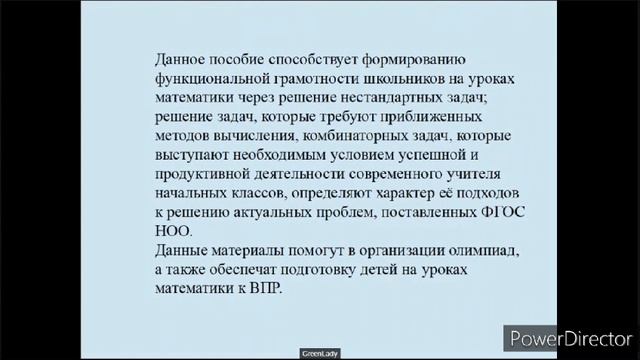 Данное пособие способствует формированию функциональной грамотности школьников на уроках математики через решение нестандартных задач; решение задач, которые требуют приближенных методов вычисления, комбинаторных задач, которые выступают необходимым условием успешной и продуктивной деятельности современного учителя начальных классов, определяют характер её подходов к решению актуальных проблем, поставленных ФГОС НОО.
Данные материалы помогут в организации олимпиад, а также обеспечат подготовку детей на уроках математики к ВПР.

GreenLady

PowerDirector